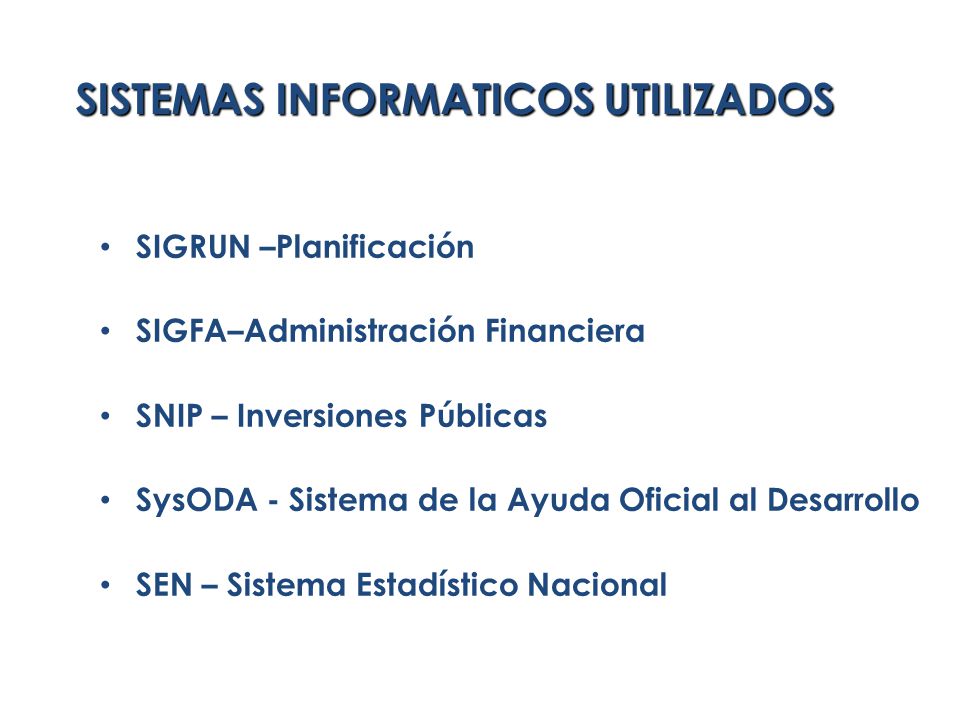 SISTEMAS INFORMATICOS UTILIZADOS

• SIGRUN –Planificación

• SIGFA–Administración Financiera

• SNIP – Inversiones Públicas

• SysODA - Sistema de la Ayuda Oficial al Desarrollo

• SEN – Sistema Estadístico Nacional